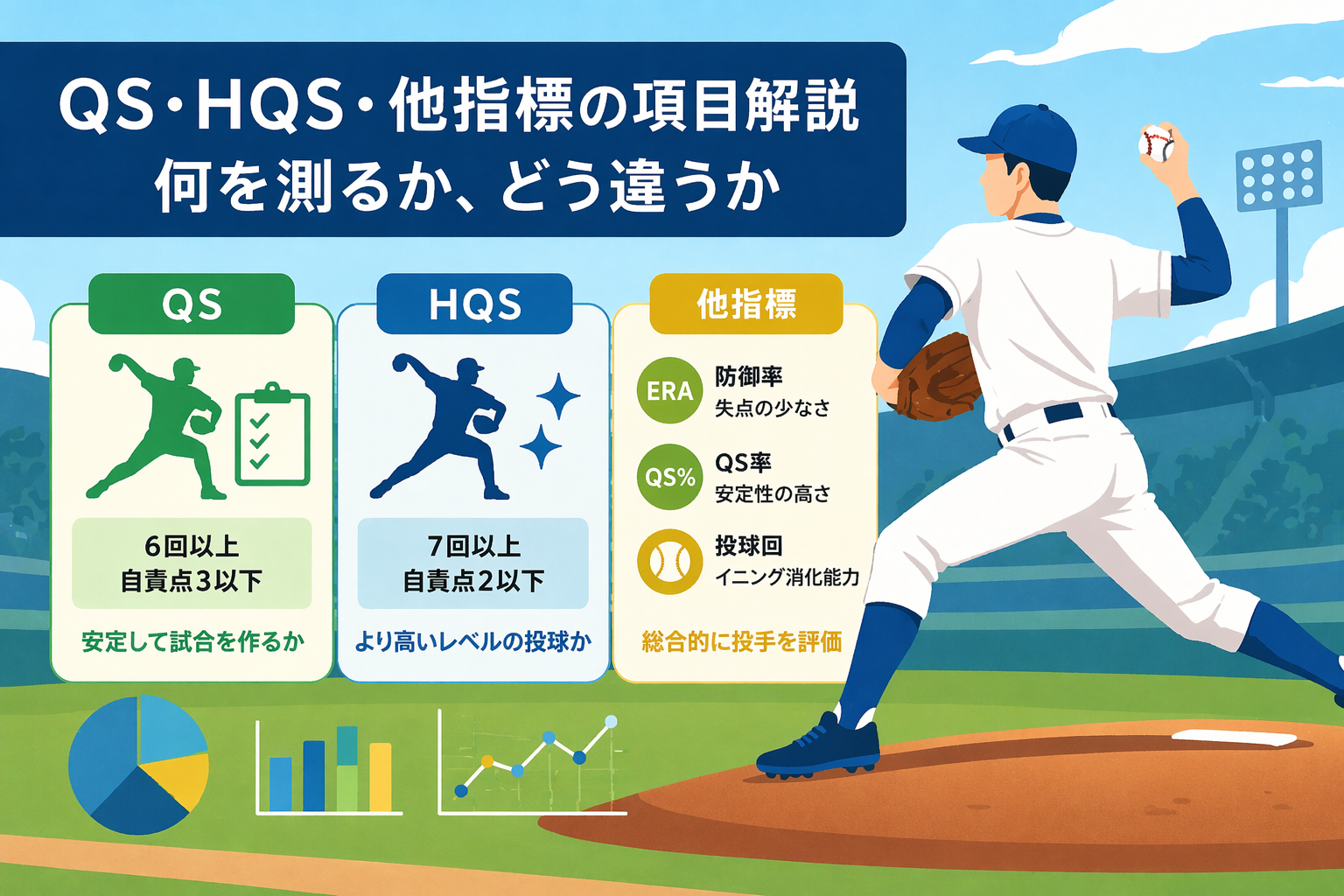 QS・HQS・他指標の項目解説
何を測るか、どう違うか

QS

6回以上
自責点3以下

安定して試合を作るか

HQS

7回以上
自責点2以下

より高いレベルの投球か

他指標

ERA 防御率
失点の少なさ

QS% QS率
安定性の高さ

投球回
イニング消化能力

総合的に投手を評価